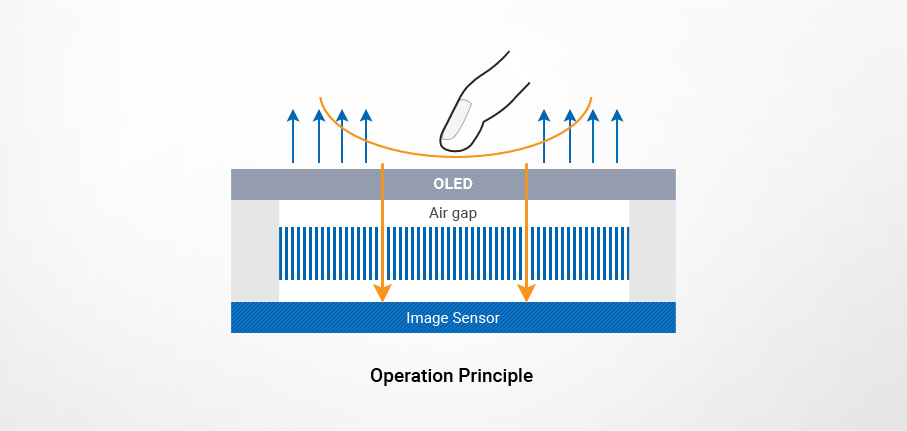 OLED

Air gap

Image Sensor

Operation Principle